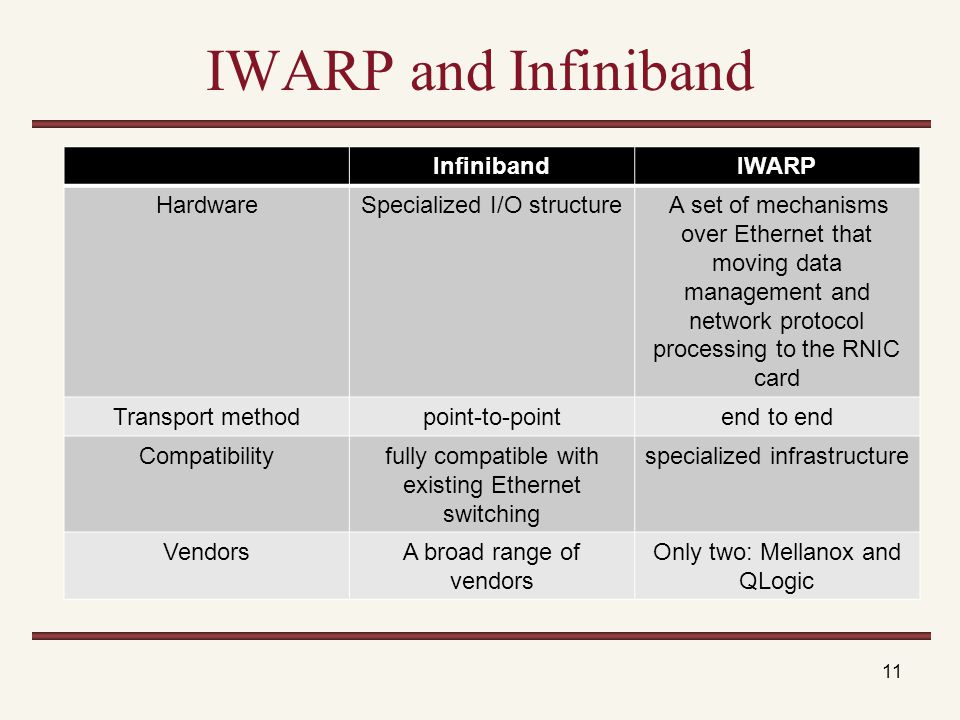 IWARP and Infiniband

| | Infiniband | IWARP |
|---|---|---|
| Hardware | Specialized I/O structure | A set of mechanisms over Ethernet that moving data management and network protocol processing to the RNIC card |
| Transport method | point-to-point | end to end |
| Compatibility | fully compatible with existing Ethernet switching | specialized infrastructure |
| Vendors | A broad range of vendors | Only two: Mellanox and QLogic |

11